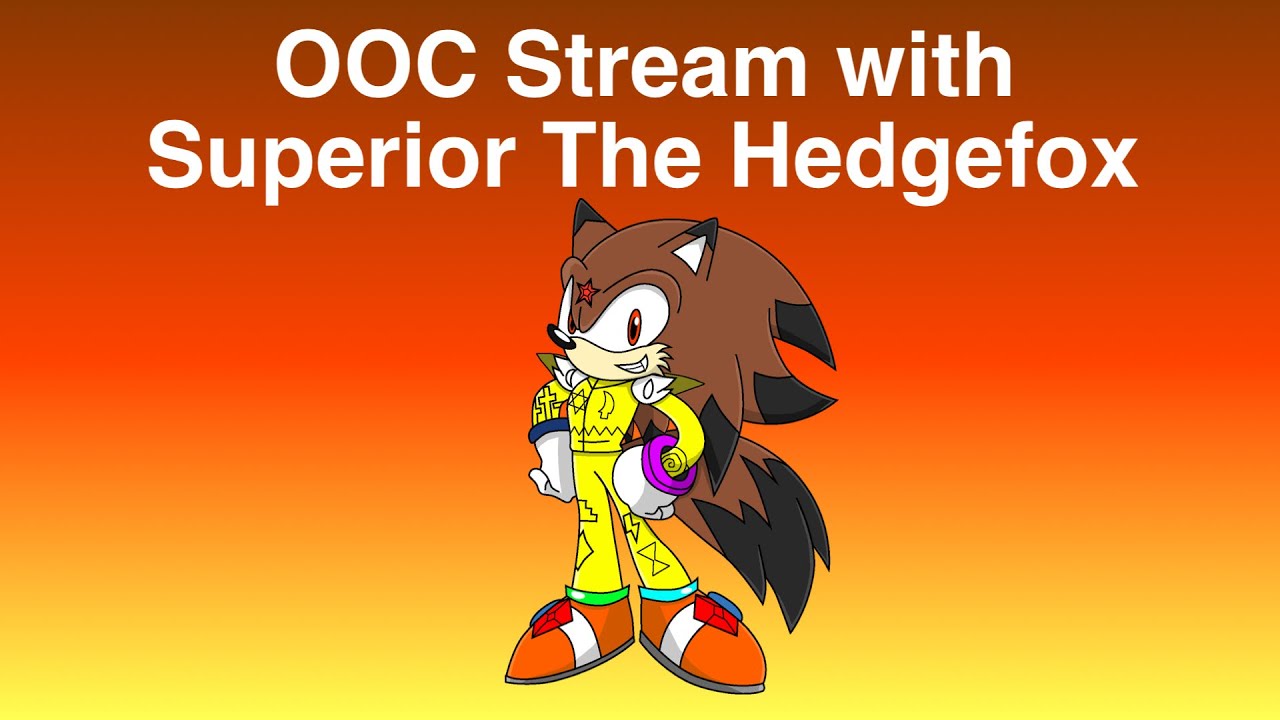 OOC Stream with Superior The Hedgefox